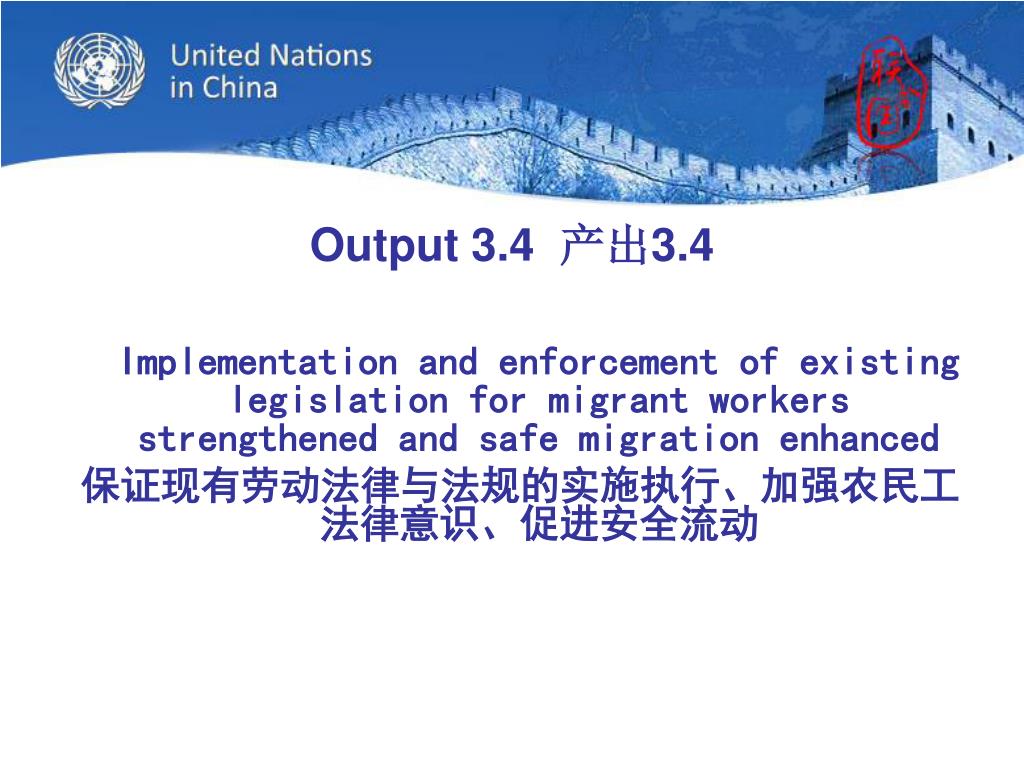 United Nations in China

联合国

Output 3.4 产出3.4

Implementation and enforcement of existing legislation for migrant workers strengthened and safe migration enhanced
保证现有劳动法律与法规的实施执行、加强农民工法律意识、促进安全流动